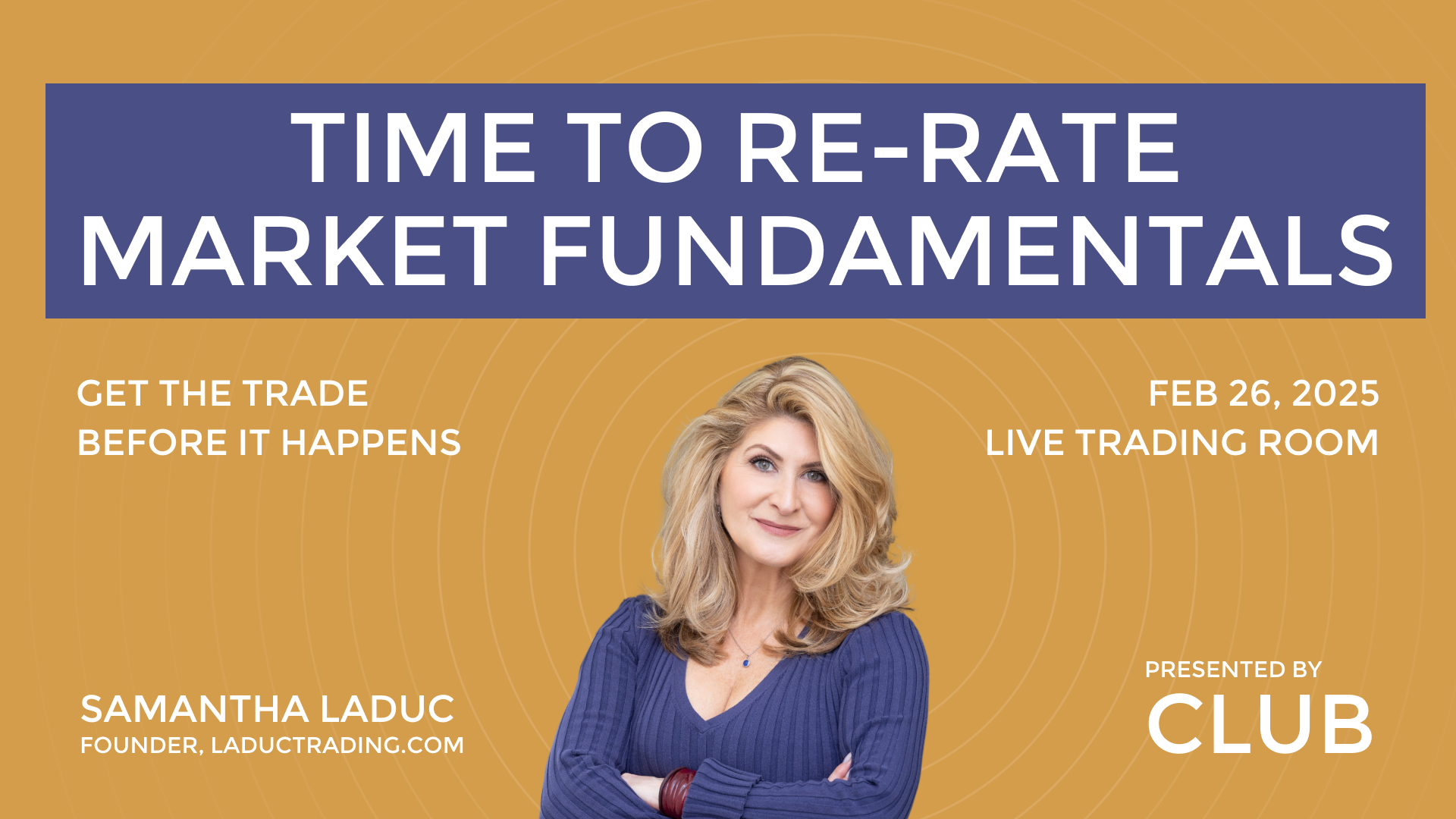 TIME TO RE-RATE MARKET FUNDAMENTALS

GET THE TRADE BEFORE IT HAPPENS

FEB 26, 2025
LIVE TRADING ROOM

SAMANTHA LADUC
FOUNDER, LADUCTRADING.COM

PRESENTED BY
CLUB